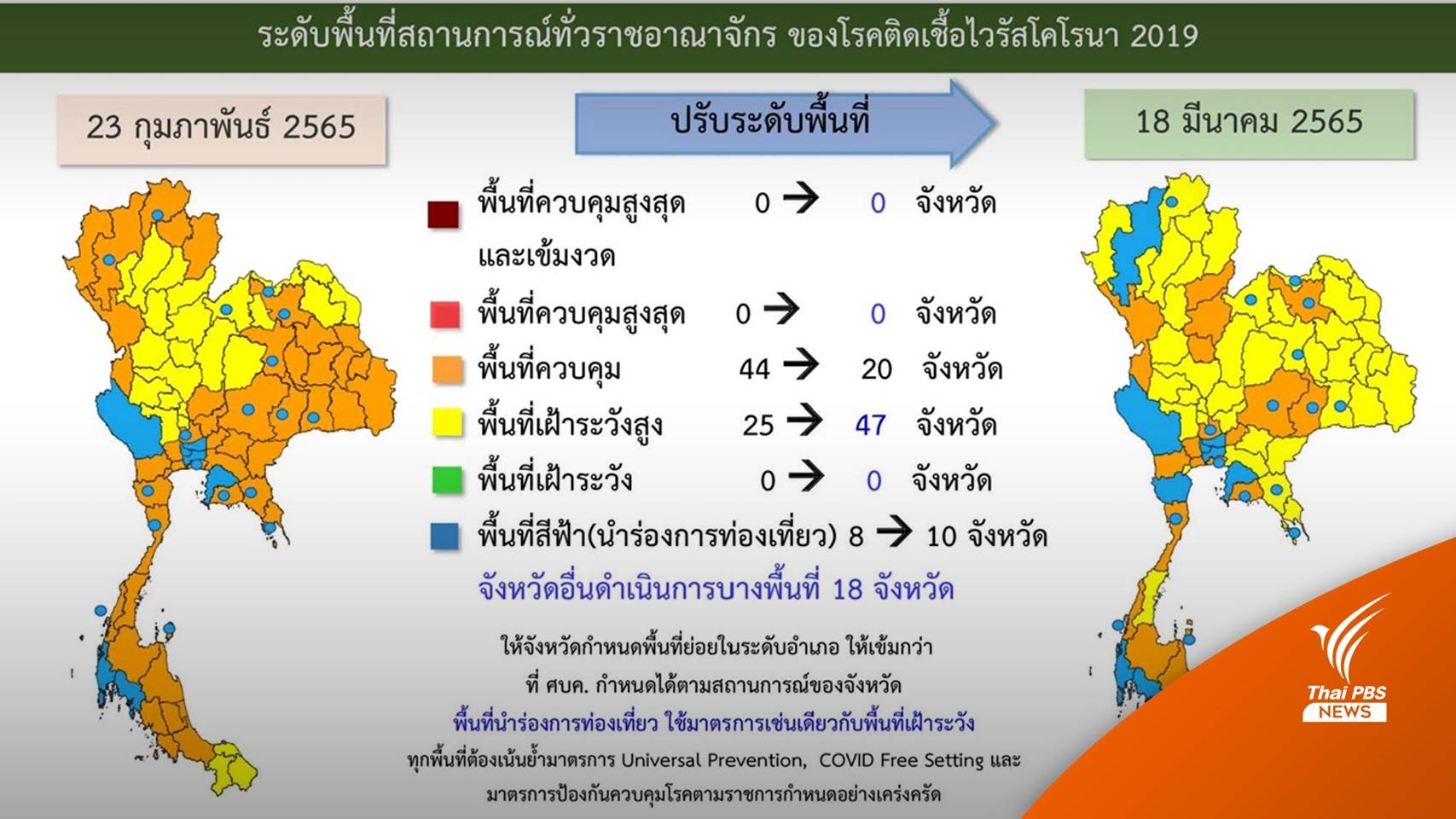 ระดับพื้นที่สถานการณ์ทั่วราชอาณาจักร ของโรคติดเชื้อไวรัสโคโรนา 2019

23 กุมภาพันธ์ 2565

ปรับระดับพื้นที่

18 มีนาคม 2565

พื้นที่ควบคุมสูงสุดและเข้มงวด 0 → 0 จังหวัด

พื้นที่ควบคุมสูงสุด 0 → 0 จังหวัด

พื้นที่ควบคุม 44 → 20 จังหวัด

พื้นที่เฝ้าระวังสูง 25 → 47 จังหวัด

พื้นที่เฝ้าระวัง 0 → 0 จังหวัด

พื้นที่สีฟ้า(นำร่องการท่องเที่ยว) 8 → 10 จังหวัด

จังหวัดอื่นดำเนินการบางพื้นที่ 18 จังหวัด

ให้จังหวัดกำหนดพื้นที่ย่อยในระดับอำเภอ ให้เข้มกว่าที่ ศบค. กำหนดได้ตามสถานการณ์ของจังหวัด

พื้นที่นำร่องการท่องเที่ยว ใช้มาตรการเช่นเดียวกับพื้นที่เฝ้าระวัง

ทุกพื้นที่ต้องเน้นย้ำมาตรการ Universal Prevention, COVID Free Setting และมาตรการป้องกันควบคุมโรคตามราชการกำหนดอย่างเคร่งครัด

Thai PBS NEWS